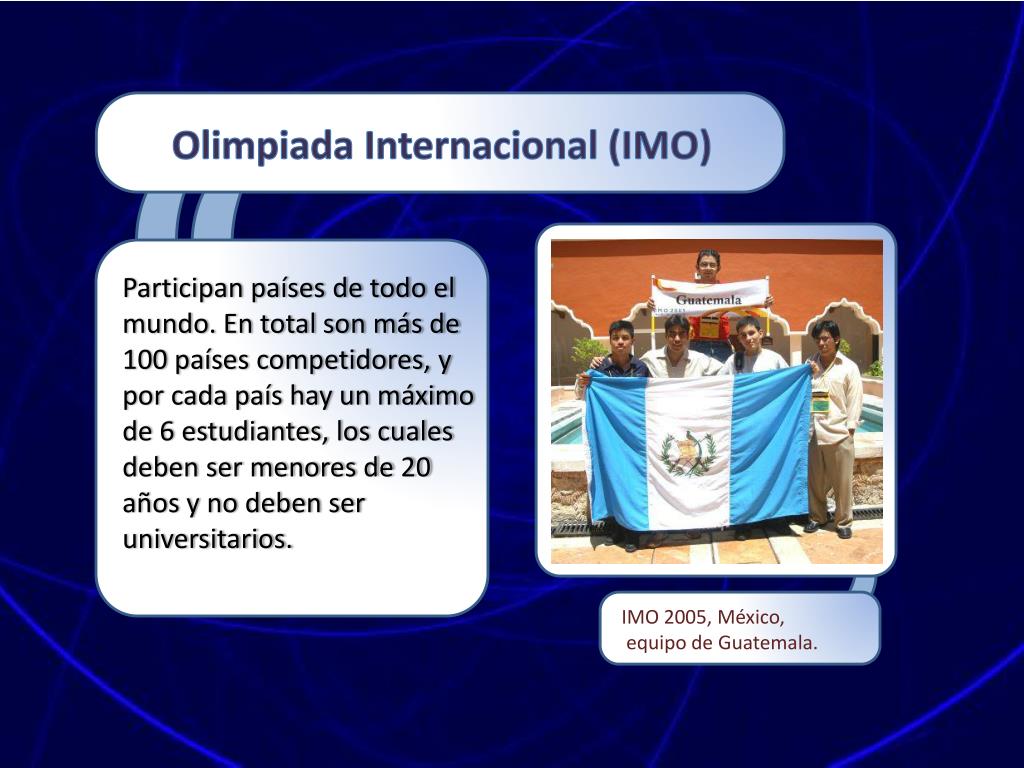 Olimpiada Internacional (IMO)

Participan países de todo el mundo. En total son más de 100 países competidores, y por cada país hay un máximo de 6 estudiantes, los cuales deben ser menores de 20 años y no deben ser universitarios.

Guatemala

IMO 2005, México,
equipo de Guatemala.